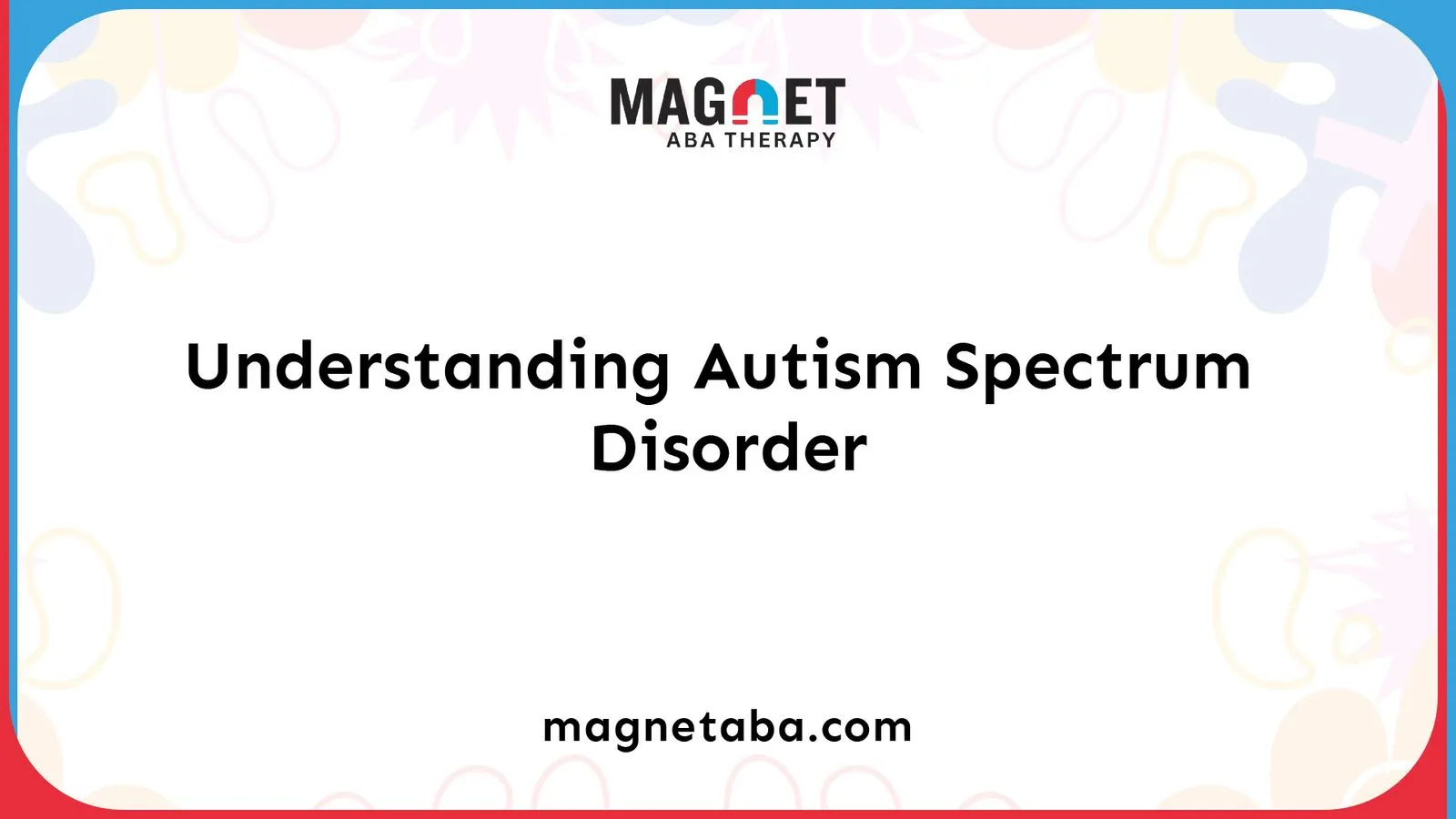 MAGNET
ABA THERAPY

Understanding Autism Spectrum Disorder

magnetaba.com